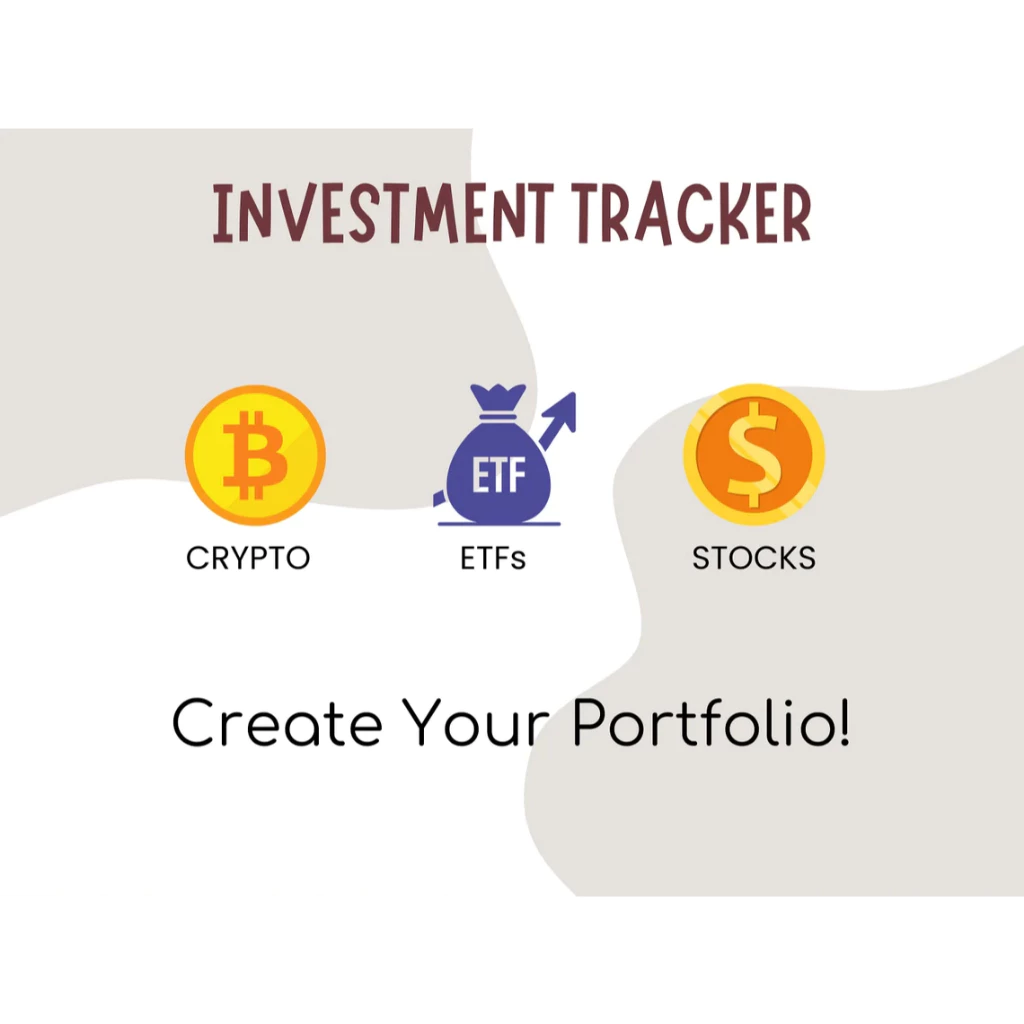 INVESTMENT TRACKER

ETF

CRYPTO

ETFs

STOCKS

Create Your Portfolio!